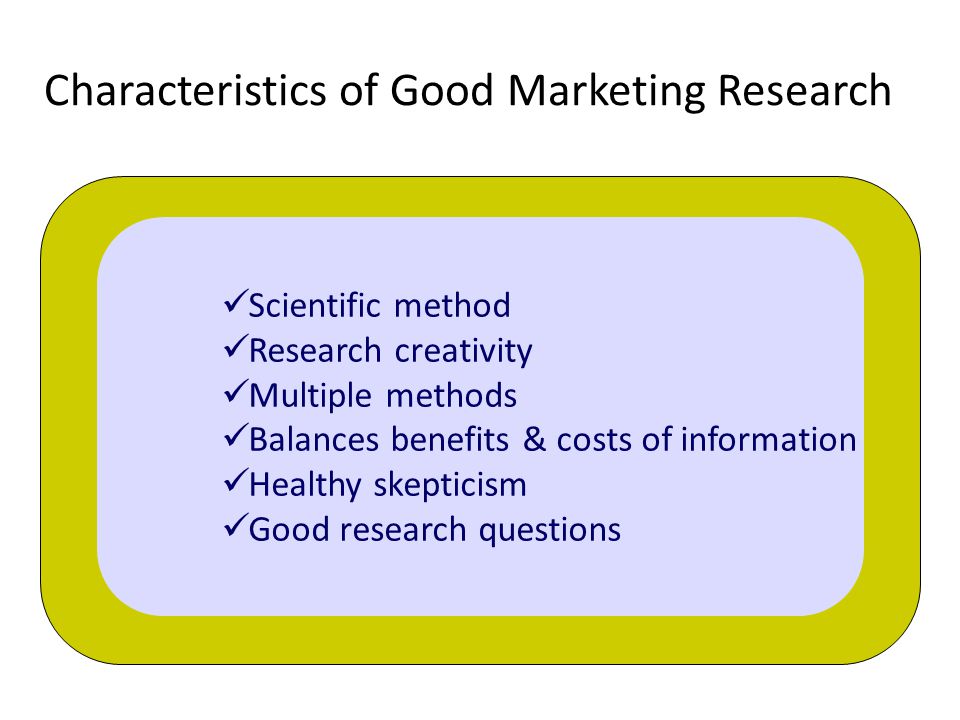 Characteristics of Good Marketing Research

✓Scientific method
✓Research creativity
✓Multiple methods
✓Balances benefits & costs of information
✓Healthy skepticism
✓Good research questions